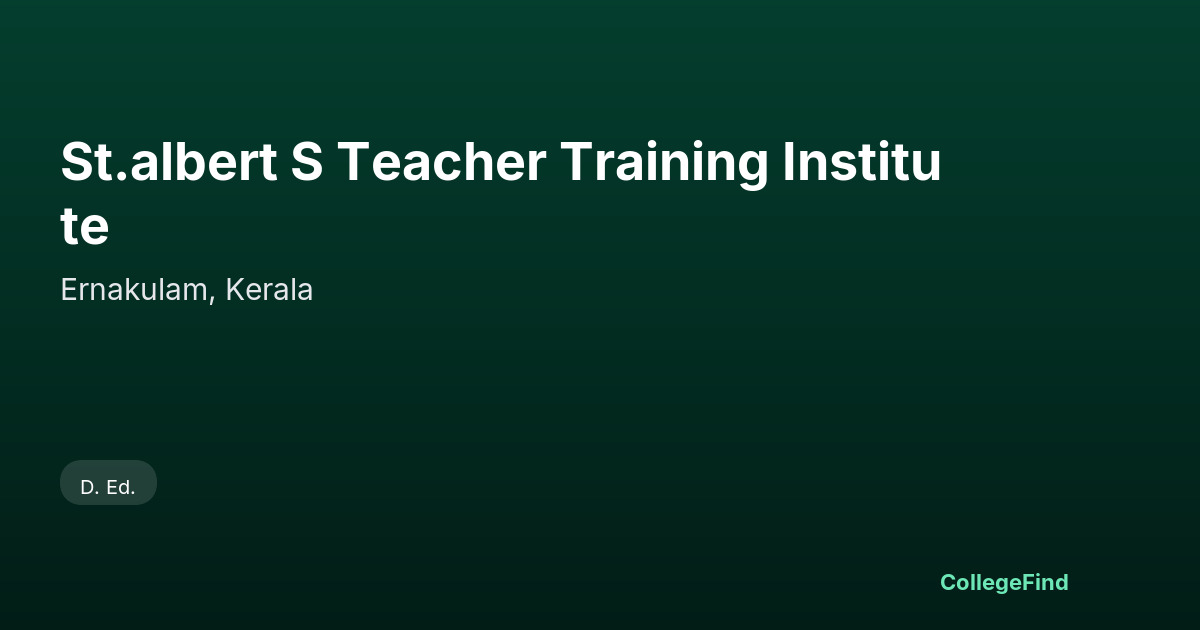 St.albert S Teacher Training Institute

Ernakulam, Kerala

D. Ed.

CollegeFind